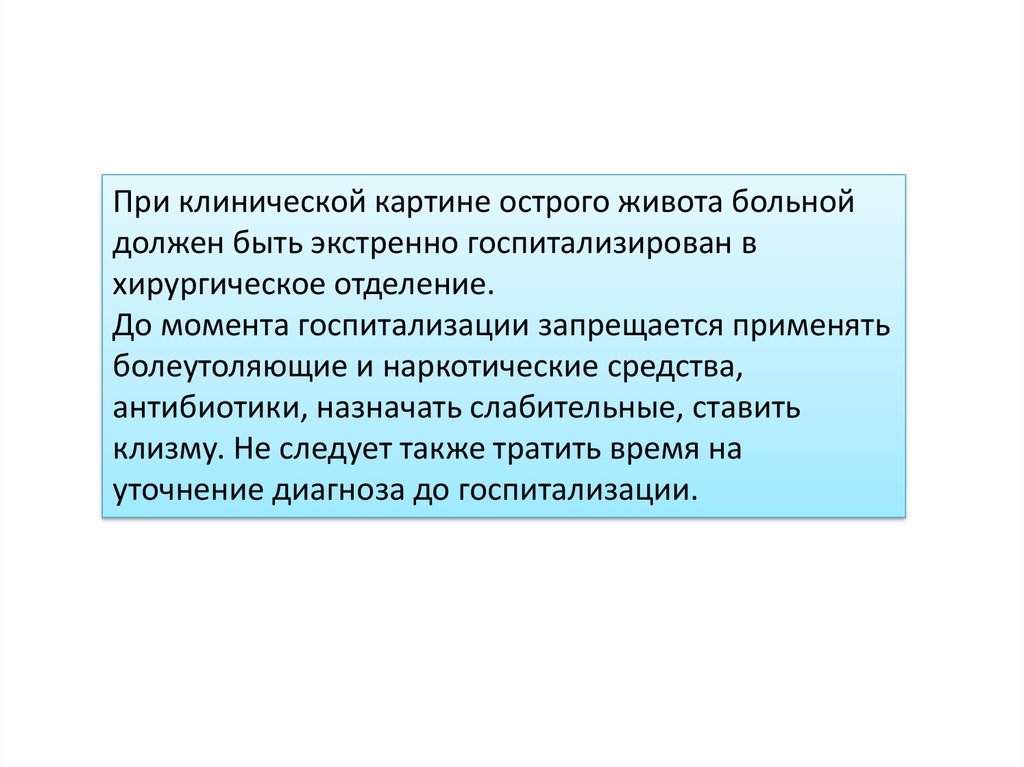 При клинической картине острого живота больной должен быть экстренно госпитализирован в хирургическое отделение.
До момента госпитализации запрещается применять болеутоляющие и наркотические средства, антибиотики, назначать слабительные, ставить клизму. Не следует также тратить время на уточнение диагноза до госпитализации.